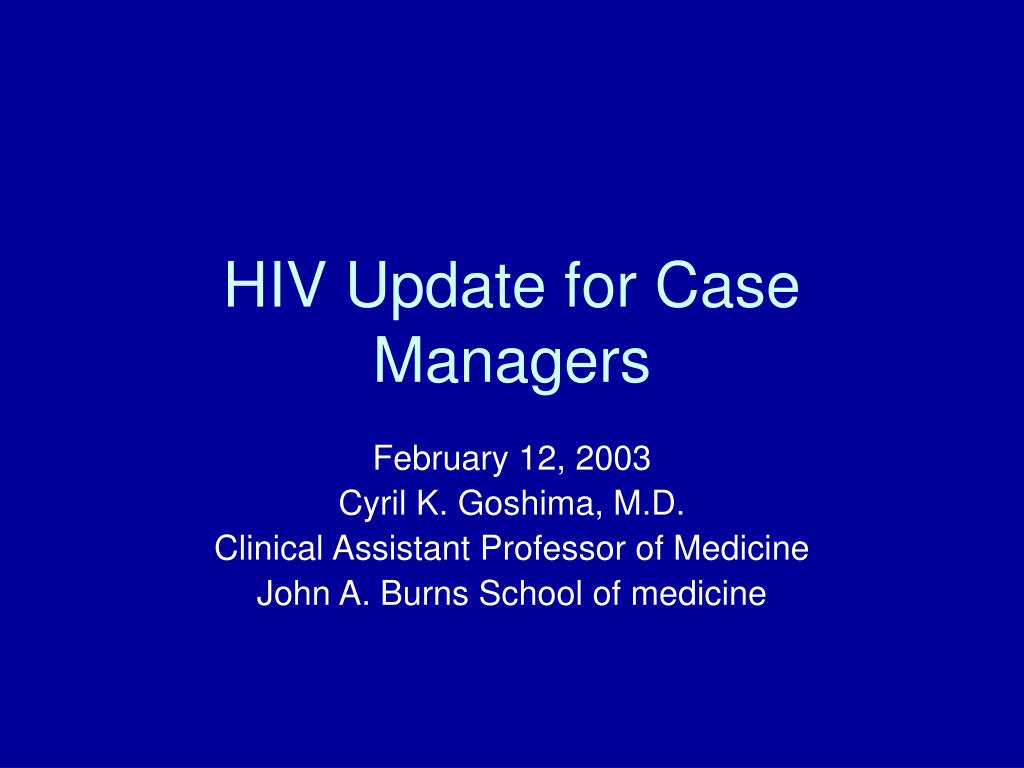 HIV Update for Case Managers

February 12, 2003
Cyril K. Goshima, M.D.
Clinical Assistant Professor of Medicine
John A. Burns School of medicine